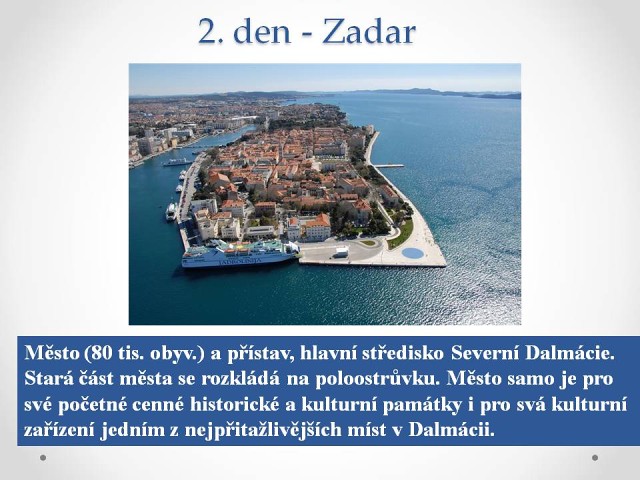 2. den - Zadar

JADROLINIJA

Město (80 tis. obyv.) a přístav, hlavní středisko Severní Dalmácie. Stará část města se rozkládá na poloostrůvku. Město samo je pro své početné cenné historické a kulturní památky i pro svá kulturní zařízení jedním z nejpřitažlivějších míst v Dalmácii.